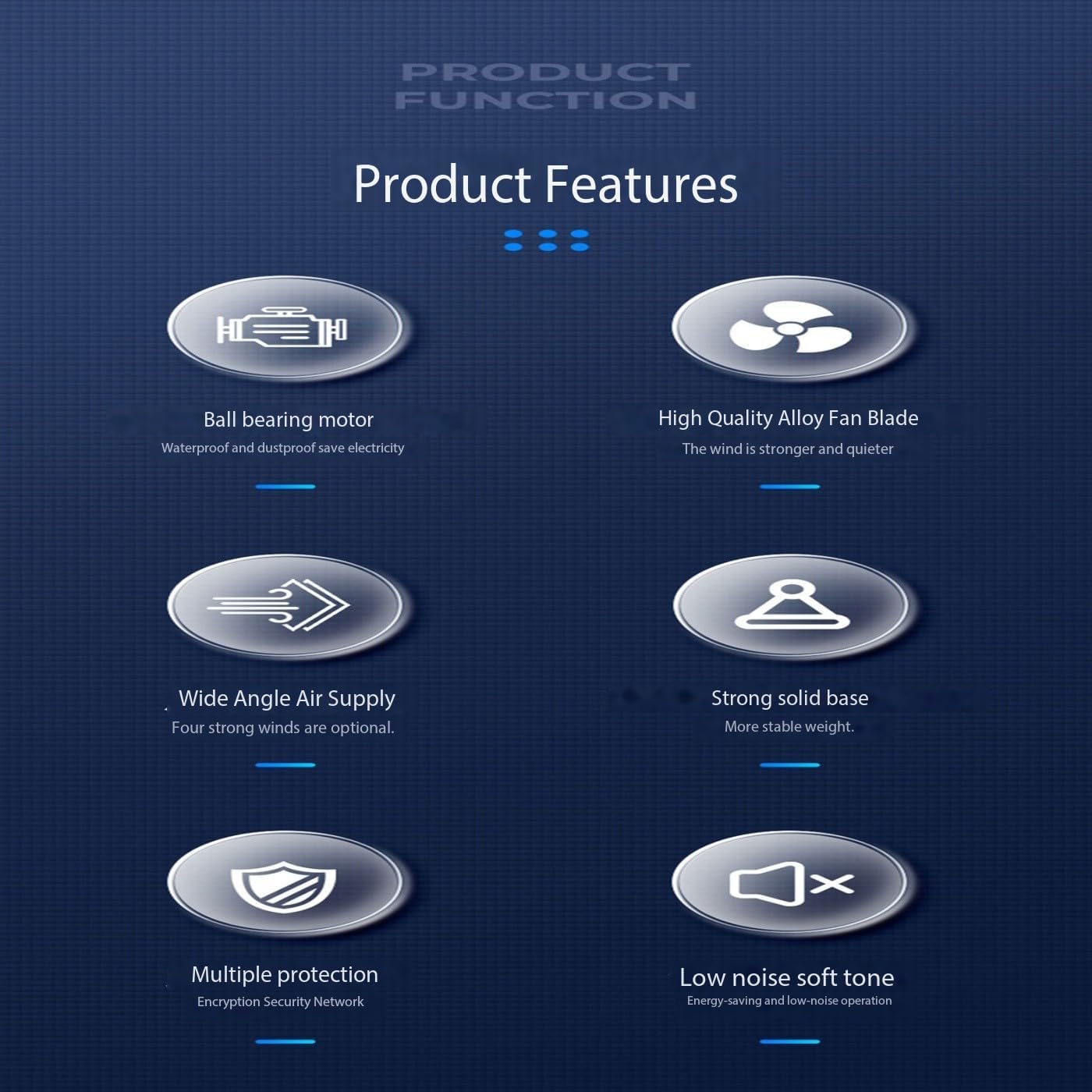 PRODUCT FUNCTION

Product Features

Ball bearing motor
Waterproof and dustproof save electricity

High Quality Alloy Fan Blade
The wind is stronger and quieter

Wide Angle Air Supply
Four strong winds are optional.

Strong solid base
More stable weight.

Multiple protection
Encryption Security Network

Low noise soft tone
Energy-saving and low-noise operation